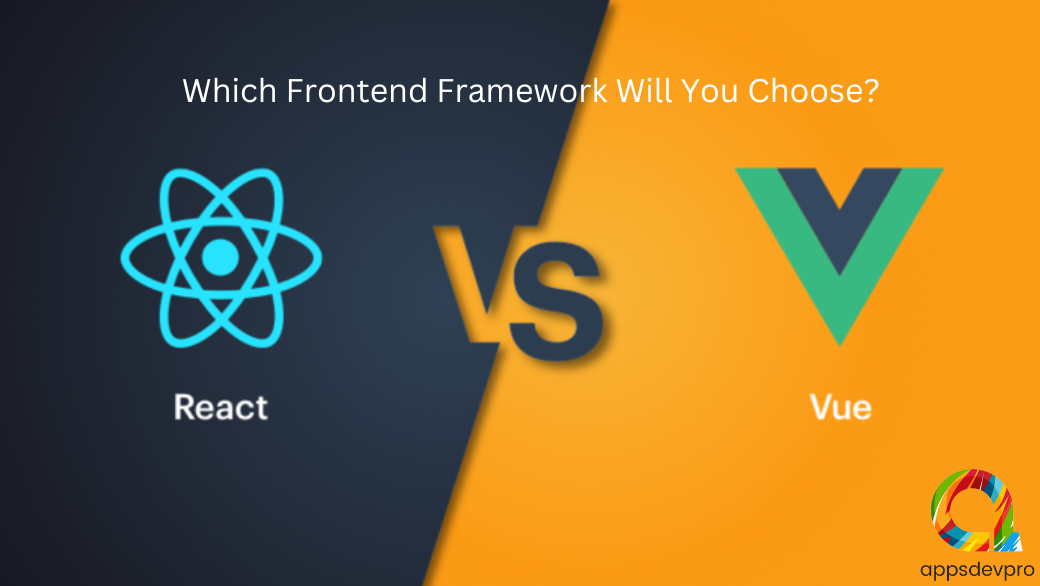 Which Frontend Framework Will You Choose?

React

VS

Vue

appsdevpro